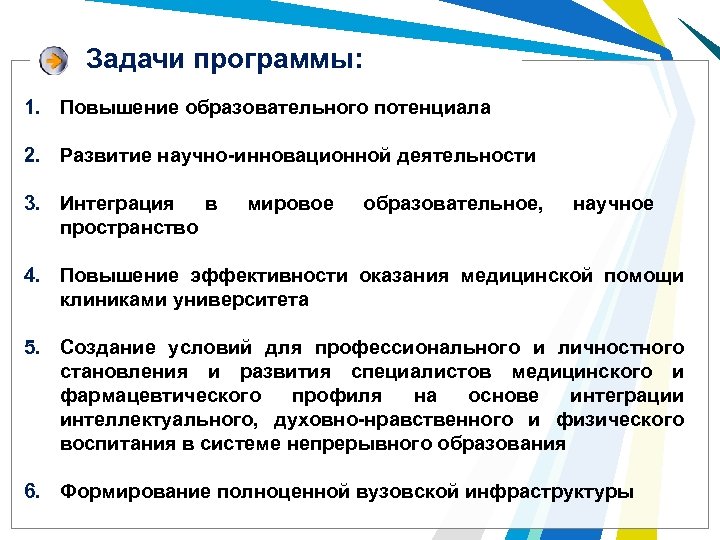 Задачи программы:

1. Повышение образовательного потенциала

2. Развитие научно-инновационной деятельности

3. Интеграция в мировое образовательное, научное пространство

4. Повышение эффективности оказания медицинской помощи клиниками университета

5. Создание условий для профессионального и личностного становления и развития специалистов медицинского и фармацевтического профиля на основе интеграции интеллектуального, духовно-нравственного и физического воспитания в системе непрерывного образования

6. Формирование полноценной вузовской инфраструктуры